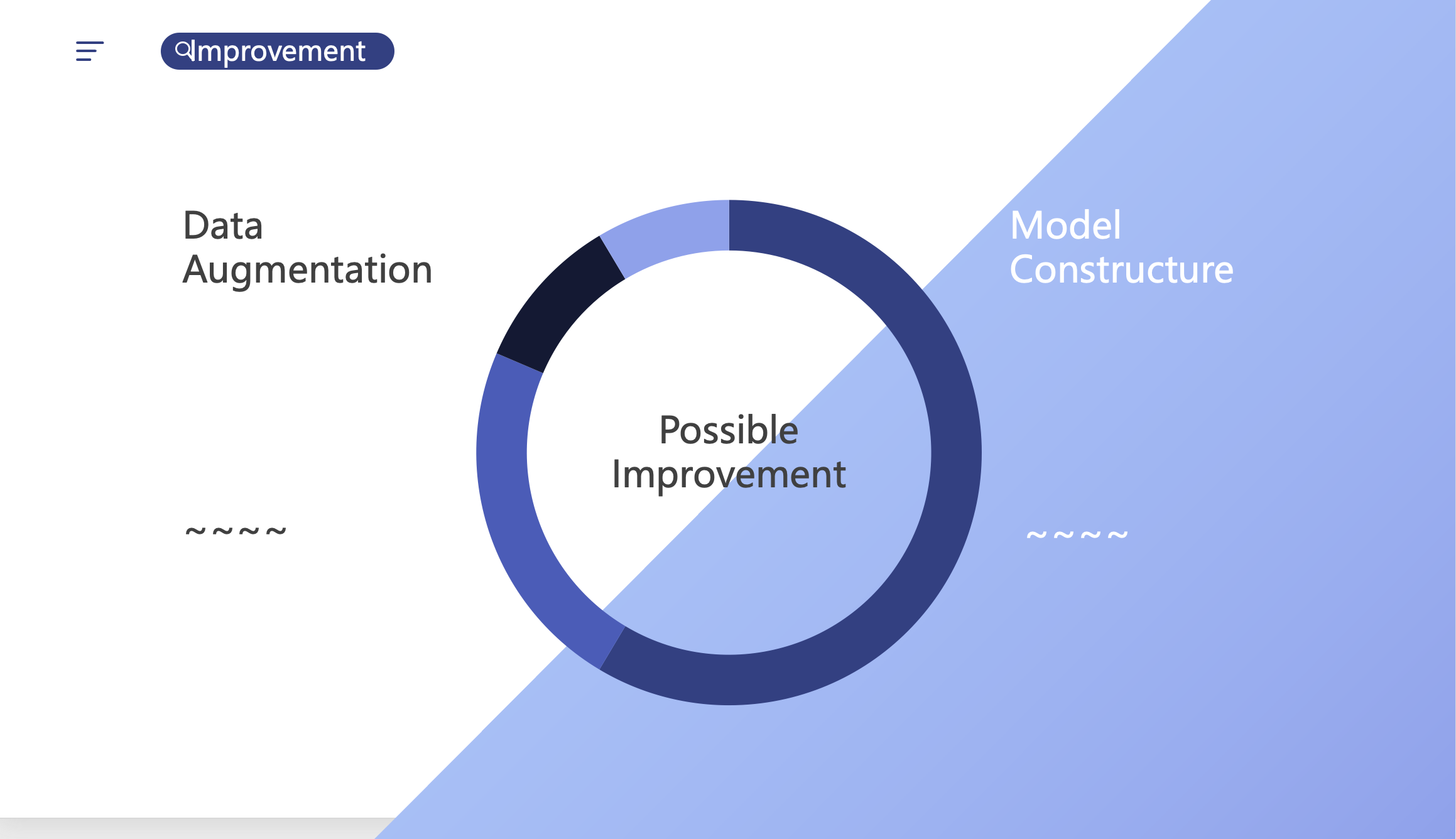 Improvement

Data Augmentation

~~~~

Possible Improvement

Model Constructure

~~~~